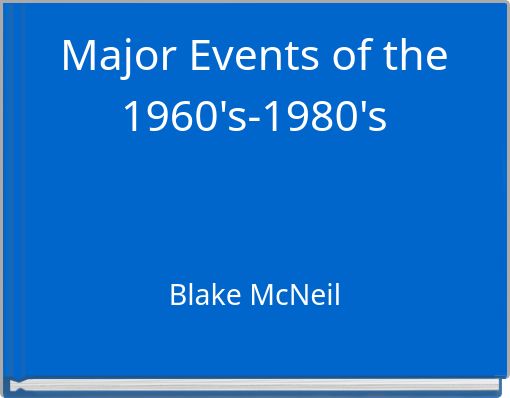 Major Events of the 1960's-1980's

Blake McNeil